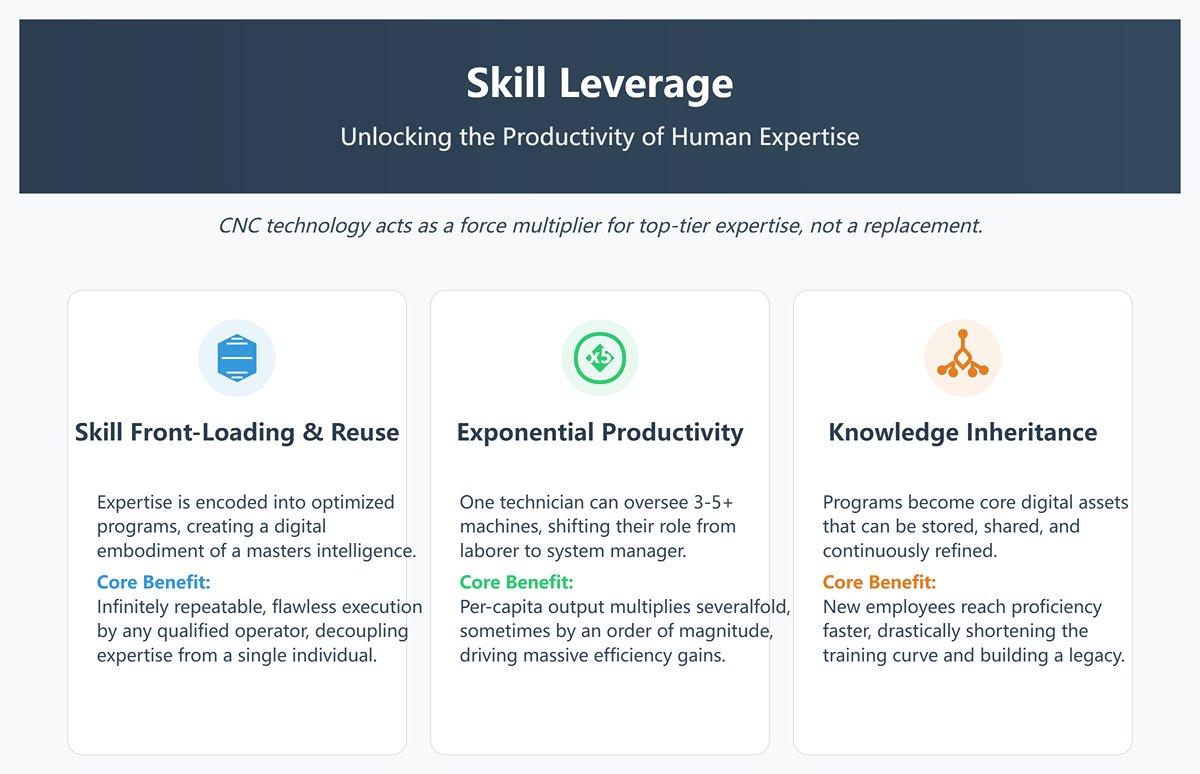 Skill Leverage

Unlocking the Productivity of Human Expertise

CNC technology acts as a force multiplier for top-tier expertise, not a replacement.

Skill Front-Loading & Reuse

Expertise is encoded into optimized programs, creating a digital embodiment of a masters intelligence.

Core Benefit:
Infinitely repeatable, flawless execution by any qualified operator, decoupling expertise from a single individual.

Exponential Productivity

One technician can oversee 3-5+ machines, shifting their role from laborer to system manager.

Core Benefit:
Per-capita output multiplies severalfold, sometimes by an order of magnitude, driving massive efficiency gains.

Knowledge Inheritance

Programs become core digital assets that can be stored, shared, and continuously refined.

Core Benefit:
New employees reach proficiency faster, drastically shortening the training curve and building a legacy.